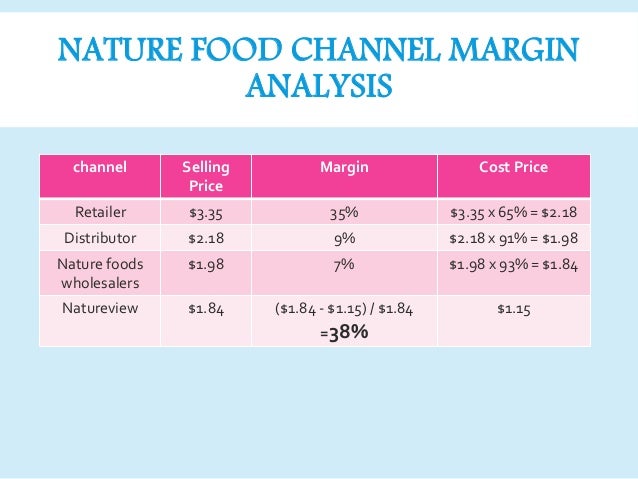 NATURE FOOD CHANNEL MARGIN ANALYSIS

| channel | Selling Price | Margin | Cost Price |
|---|---|---|---|
| Retailer | \$3.35 | 35% | \$3.35 x 65% = \$2.18 |
| Distributor | \$2.18 | 9% | \$2.18 x 91% = \$1.98 |
| Nature foods wholesalers | \$1.98 | 7% | \$1.98 x 93% = \$1.84 |
| Natureview | \$1.84 | (\$1.84 - \$1.15) / \$1.84 =38% | \$1.15 |